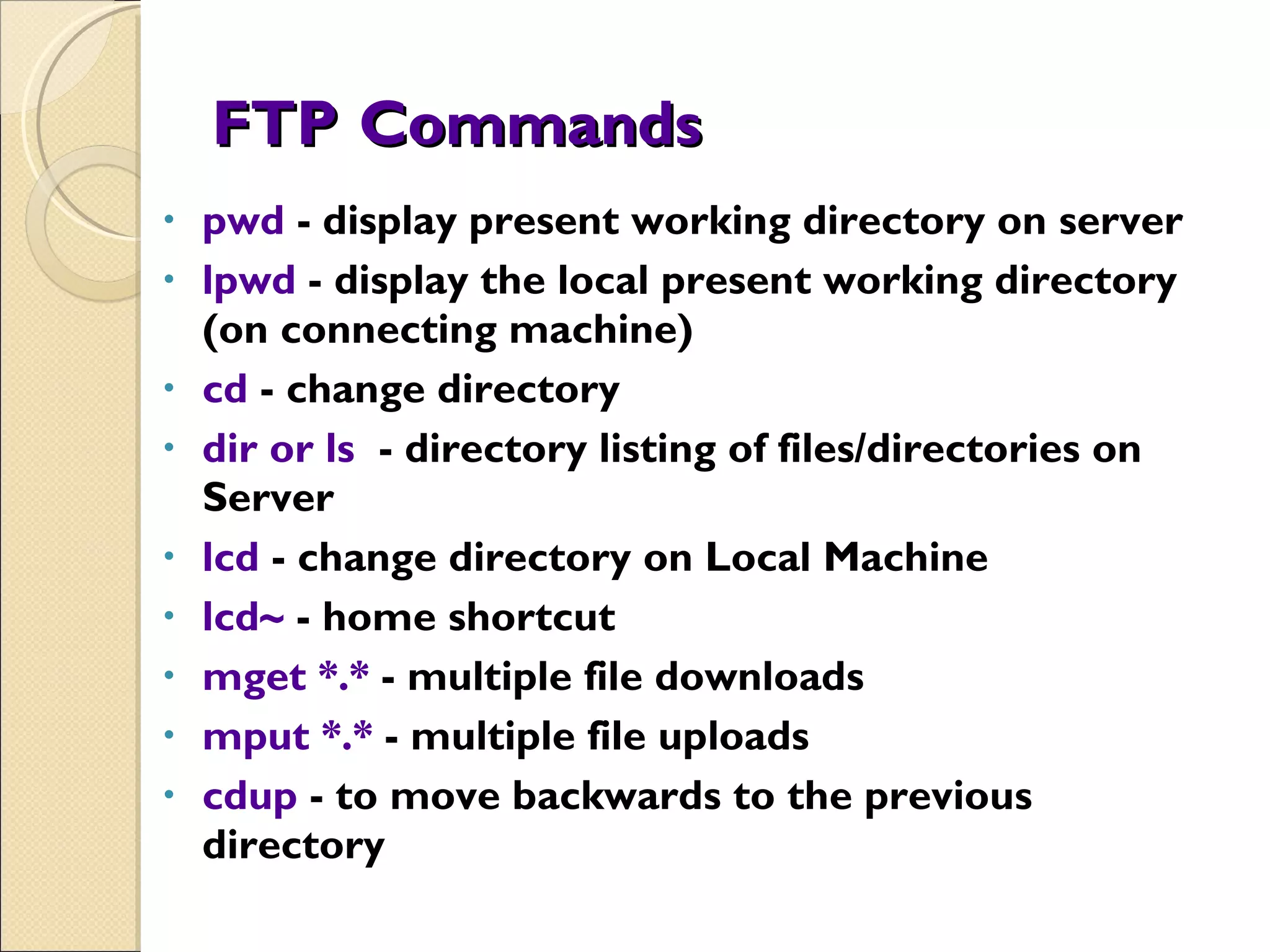 FTP Commands

• pwd - display present working directory on server
• lpwd - display the local present working directory (on connecting machine)
• cd - change directory
• dir or ls - directory listing of files/directories on Server
• lcd - change directory on Local Machine
• lcd~ - home shortcut
• mget *.* - multiple file downloads
• mput *.* - multiple file uploads
• cdup - to move backwards to the previous directory